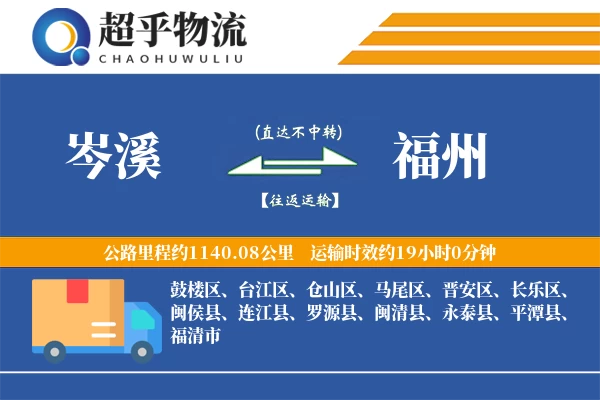 超乎物流
CHAOHUWULIU

岑溪

(直达不中转)

【往返运输】

福州

公路里程约1140.08公里　运输时效约19小时0分钟

鼓楼区、台江区、仓山区、马尾区、晋安区、长乐区、闽侯县、连江县、罗源县、闽清县、永泰县、平潭县、福清市